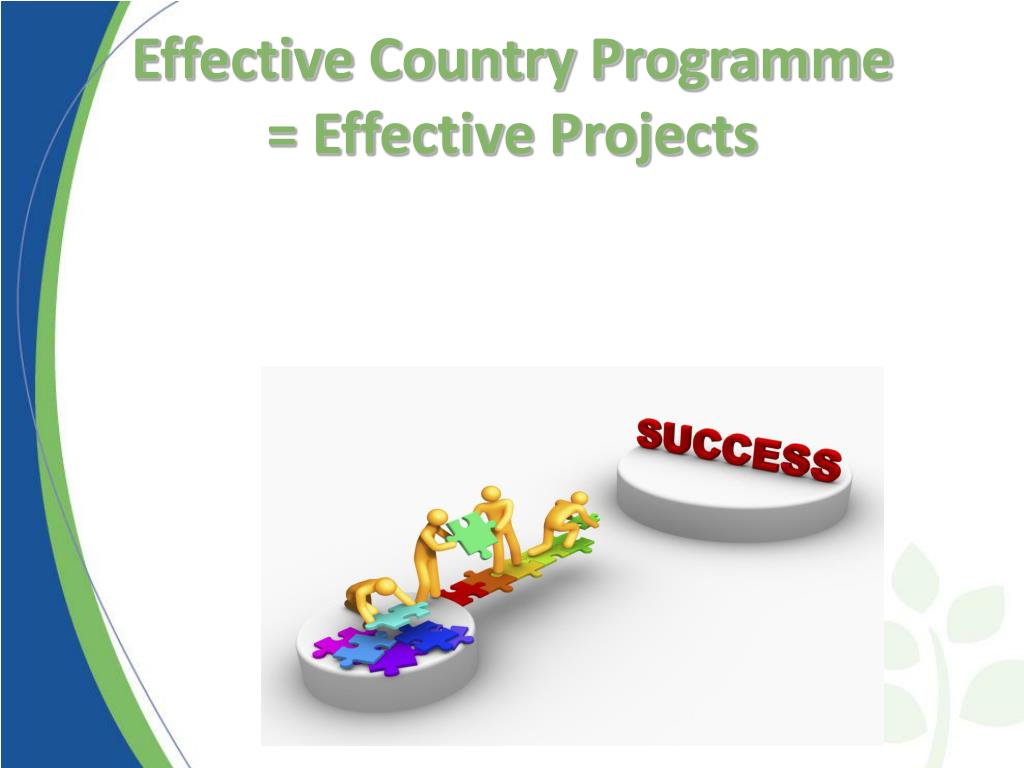 Effective Country Programme = Effective Projects

SUCCESS